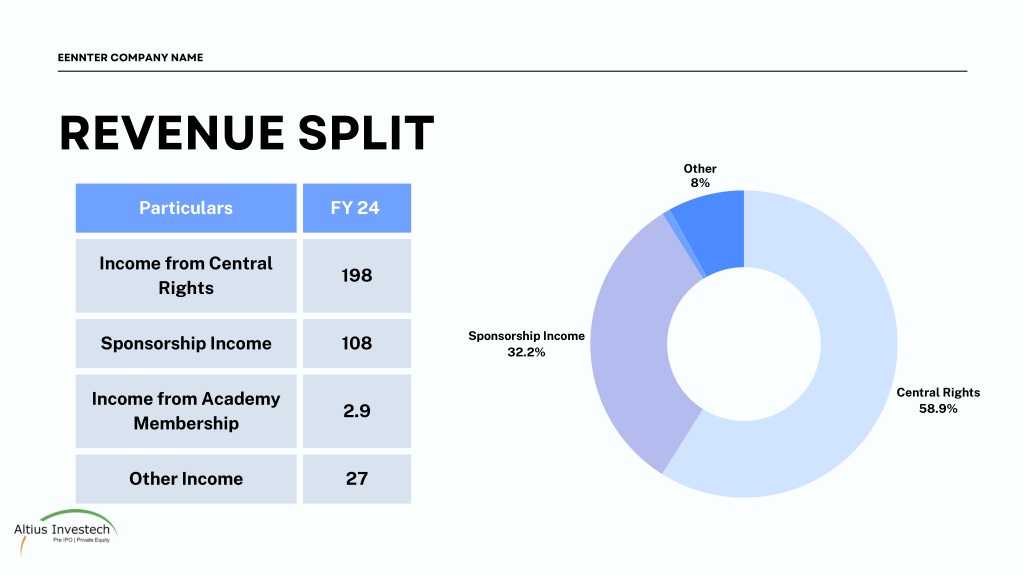 EENNTER COMPANY NAME

REVENUE SPLIT

| Particulars | FY 24 |
|---|---|
| Income from Central Rights | 198 |
| Sponsorship Income | 108 |
| Income from Academy Membership | 2.9 |
| Other Income | 27 |

Other
8%

Sponsorship Income
32.2%

Central Rights
58.9%

Altius Investech
Pre IPO | Private Equity